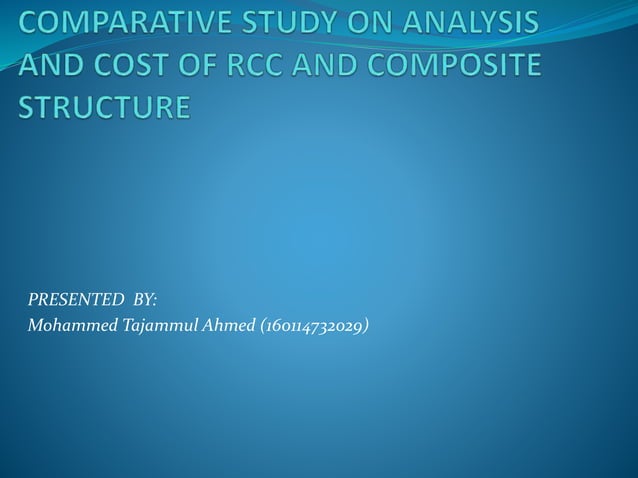 COMPARATIVE STUDY ON ANALYSIS AND COST OF RCC AND COMPOSITE STRUCTURE

PRESENTED BY:
Mohammed Tajammul Ahmed (160114732029)